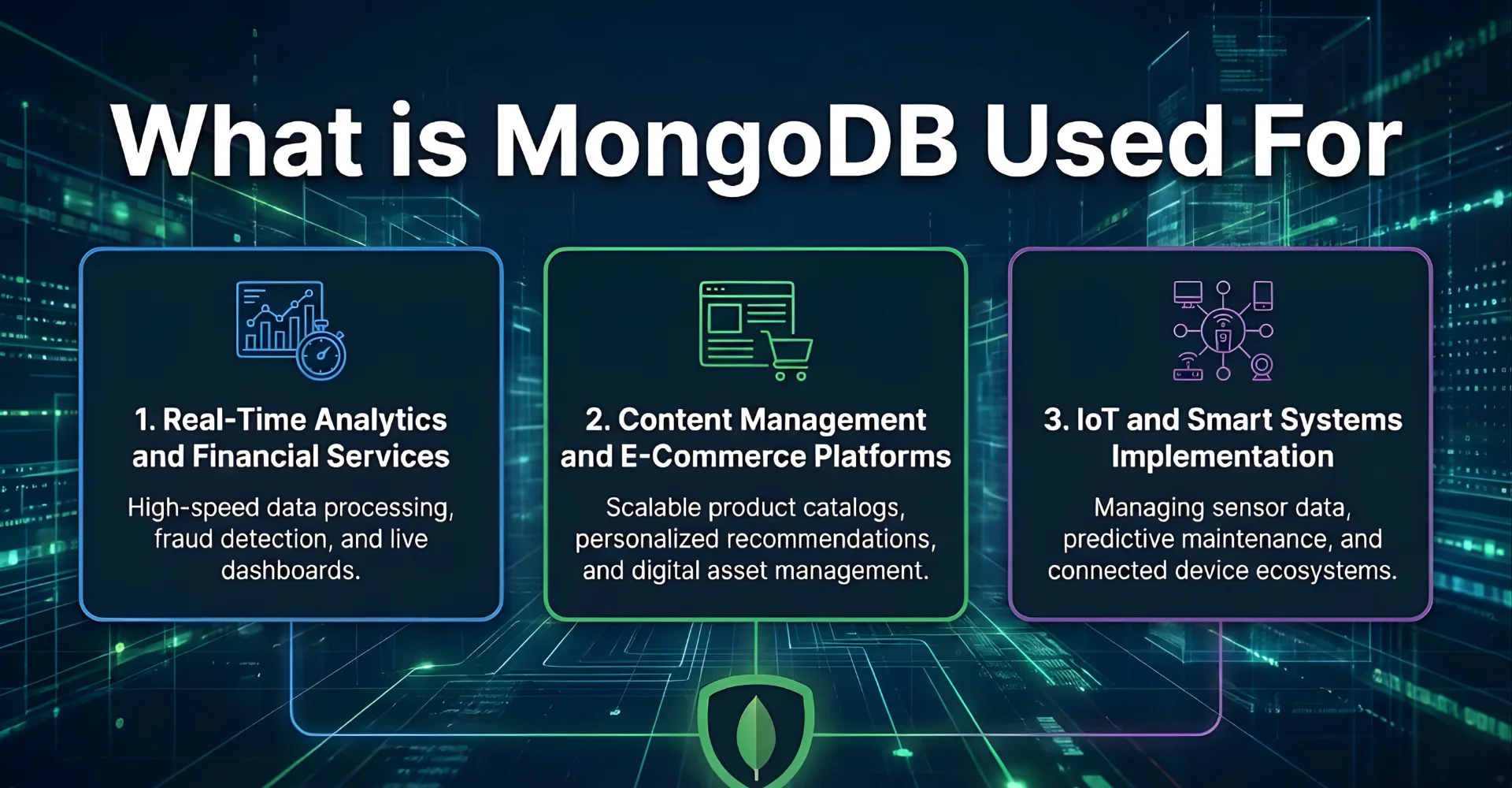 What is MongoDB Used For

1. Real-Time Analytics and Financial Services

High-speed data processing, fraud detection, and live dashboards.

2. Content Management and E-Commerce Platforms

Scalable product catalogs, personalized recommendations, and digital asset management.

3. IoT and Smart Systems Implementation

Managing sensor data, predictive maintenance, and connected device ecosystems.